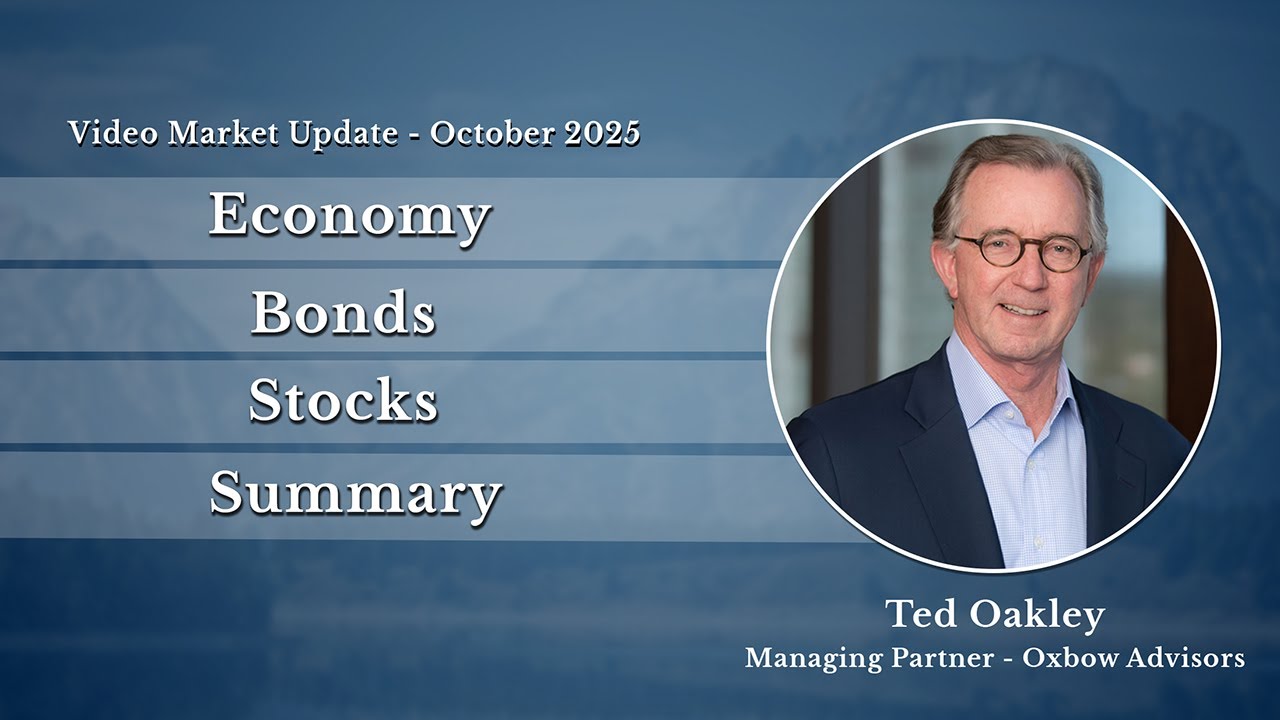 Video Market Update - October 2025

Economy

Bonds

Stocks

Summary

Ted Oakley

Managing Partner - Oxbow Advisors